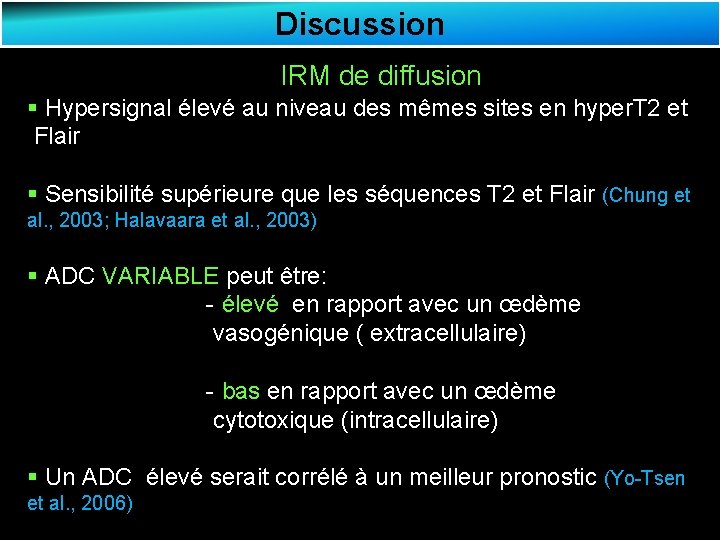 Discussion

IRM de diffusion

▪ Hypersignal élevé au niveau des mêmes sites en hyperT2 et Flair

▪ Sensibilité supérieure que les séquences T2 et Flair (Chung et al., 2003; Halavaara et al., 2003)

▪ ADC VARIABLE peut être:
- élevé en rapport avec un œdème vasogénique ( extracellulaire)

- bas en rapport avec un œdème cytotoxique (intracellulaire)

▪ Un ADC élevé serait corrélé à un meilleur pronostic (Yo-Tsen et al., 2006)